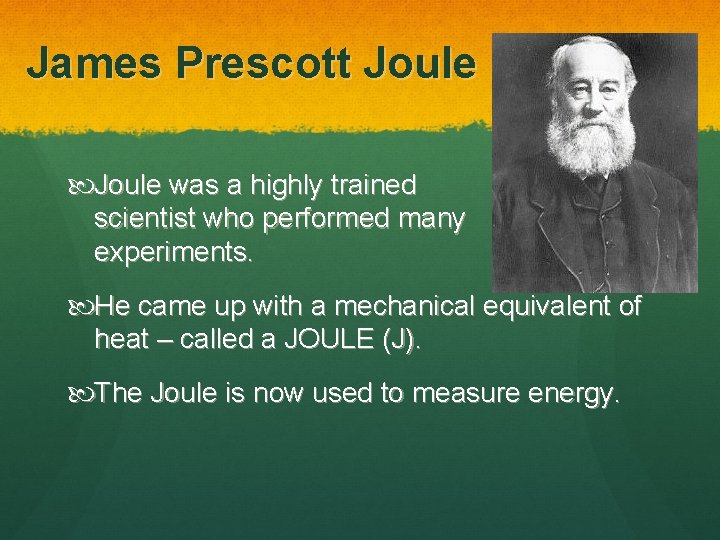 James Prescott Joule

Joule was a highly trained scientist who performed many experiments.

He came up with a mechanical equivalent of heat – called a JOULE (J).

The Joule is now used to measure energy.